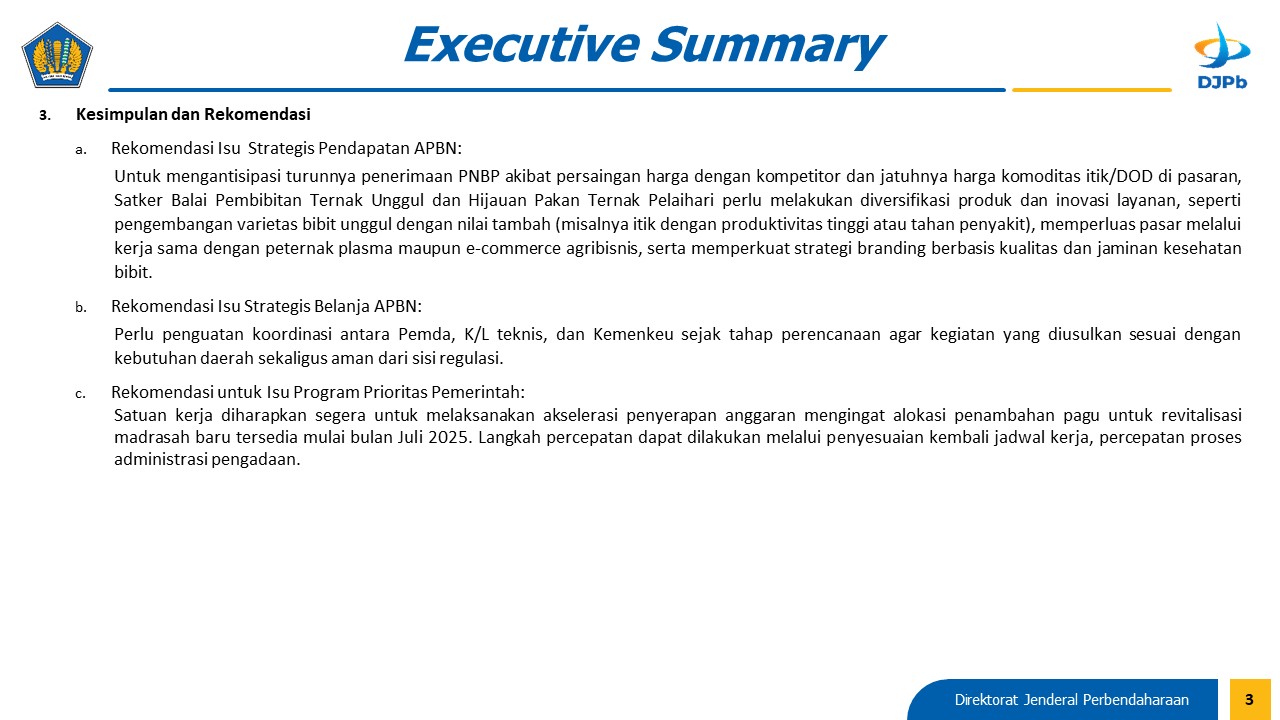 Executive Summary

DJPb

3. Kesimpulan dan Rekomendasi

a. Rekomendasi Isu Strategis Pendapatan APBN:

Untuk mengantisipasi turunnya penerimaan PNBP akibat persaingan harga dengan kompetitor dan jatuhnya harga komoditas itik/DOD di pasaran, Satker Balai Pembibitan Ternak Unggul dan Hijauan Pakan Ternak Pelaihari perlu melakukan diversifikasi produk dan inovasi layanan, seperti pengembangan varietas bibit unggul dengan nilai tambah (misalnya itik dengan produktivitas tinggi atau tahan penyakit), memperluas pasar melalui kerja sama dengan peternak plasma maupun e-commerce agribisnis, serta memperkuat strategi branding berbasis kualitas dan jaminan kesehatan bibit.

b. Rekomendasi Isu Strategis Belanja APBN:

Perlu penguatan koordinasi antara Pemda, K/L teknis, dan Kemenkeu sejak tahap perencanaan agar kegiatan yang diusulkan sesuai dengan kebutuhan daerah sekaligus aman dari sisi regulasi.

c. Rekomendasi untuk Isu Program Prioritas Pemerintah:

Satuan kerja diharapkan segera untuk melaksanakan akselerasi penyerapan anggaran mengingat alokasi penambahan pagu untuk revitalisasi madrasah baru tersedia mulai bulan Juli 2025. Langkah percepatan dapat dilakukan melalui penyesuaian kembali jadwal kerja, percepatan proses administrasi pengadaan.

Direktorat Jenderal Perbendaharaan 3